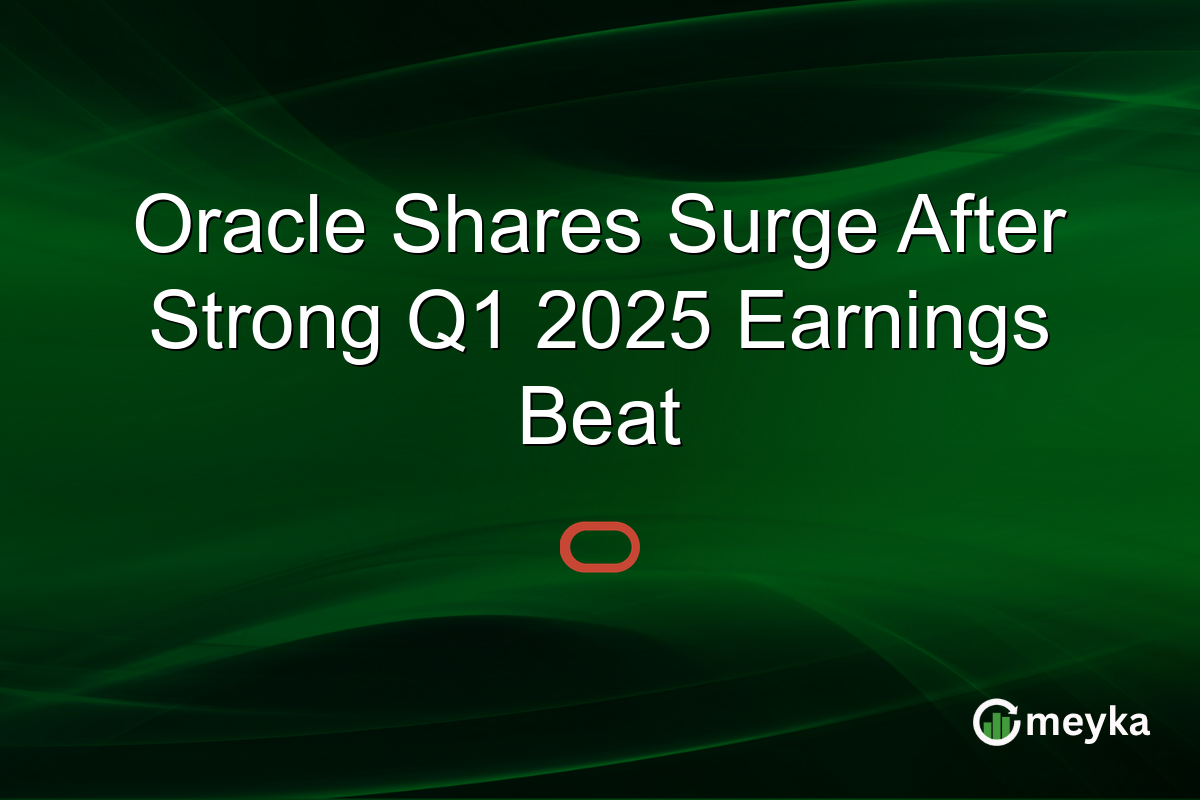 Oracle Shares Surge After Strong Q1 2025 Earnings Beat

meyka